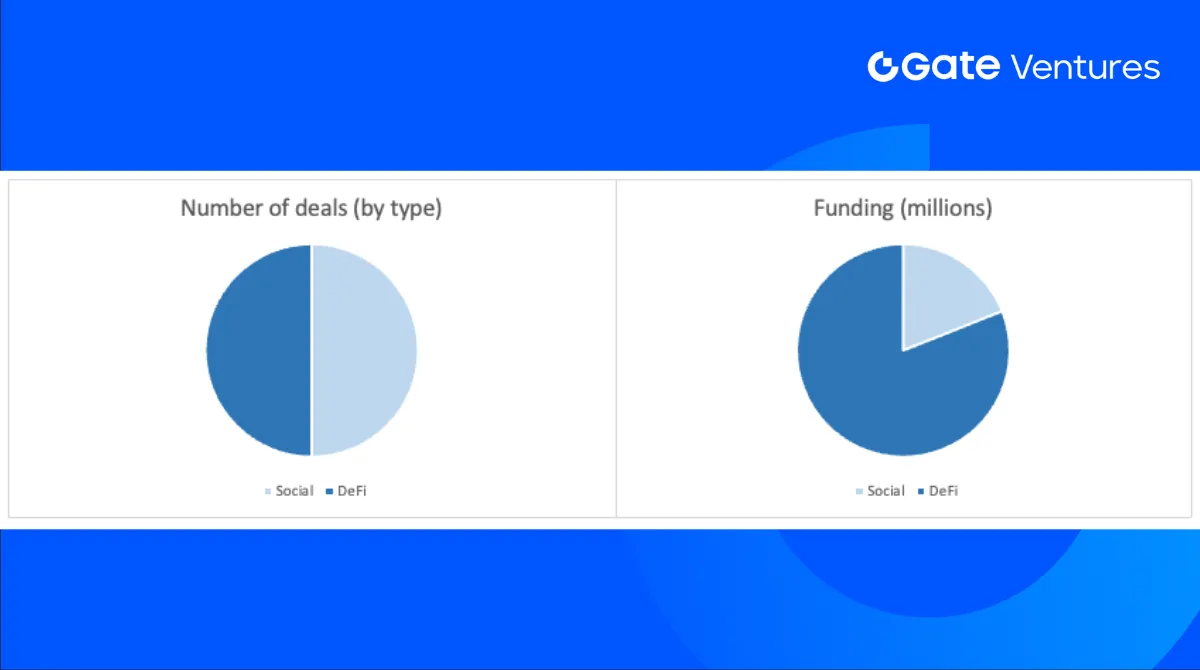 Gate Ventures

Number of deals (by type)

Social DeFi

Funding (millions)

Social DeFi